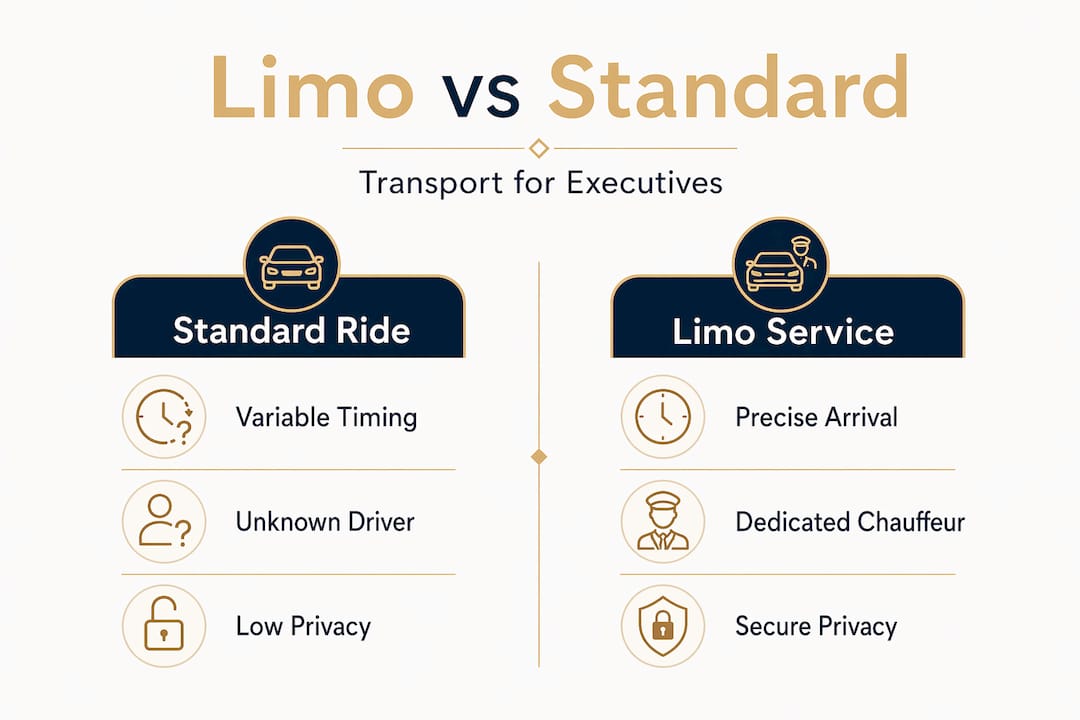 Limo vs Standard

Transport for Executives

Standard Ride

Variable Timing

Unknown Driver

Low Privacy

Limo Service

Precise Arrival

Dedicated Chauffeur

Secure Privacy